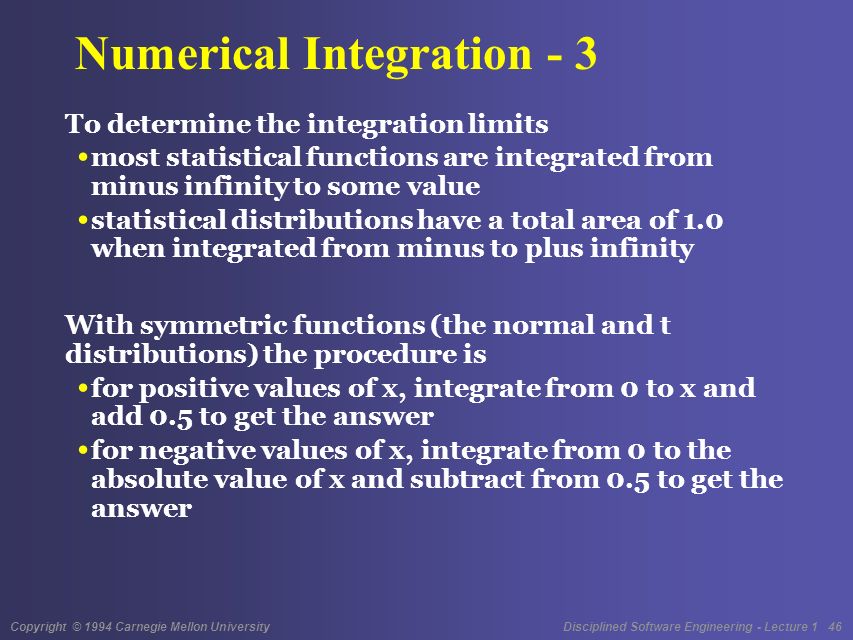 Numerical Integration - 3

To determine the integration limits

•most statistical functions are integrated from minus infinity to some value

•statistical distributions have a total area of 1.0 when integrated from minus to plus infinity

With symmetric functions (the normal and t distributions) the procedure is

•for positive values of x, integrate from 0 to x and add 0.5 to get the answer

•for negative values of x, integrate from 0 to the absolute value of x and subtract from 0.5 to get the answer

Copyright © 1994 Carnegie Mellon University

Disciplined Software Engineering - Lecture 1 46